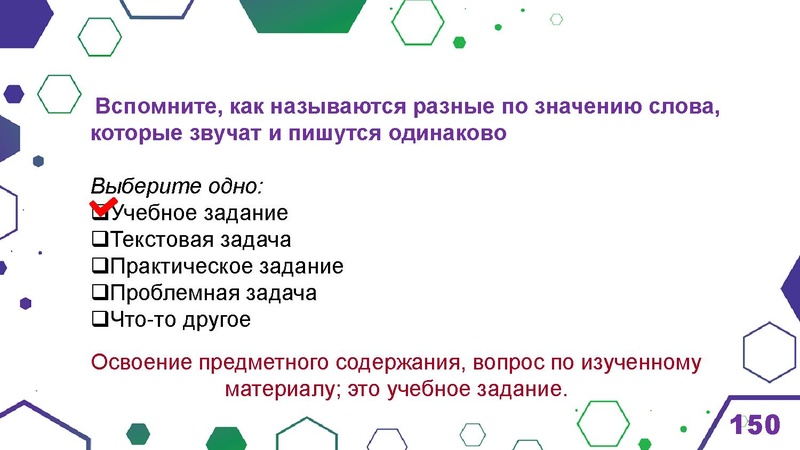 Вспомните, как называются разные по значению слова, которые звучат и пишутся одинаково

Выберите одно:
❑Учебное задание
❑Текстовая задача
❑Практическое задание
❑Проблемная задача
❑Что-то другое

Освоение предметного содержания, вопрос по изученному материалу; это учебное задание.

150